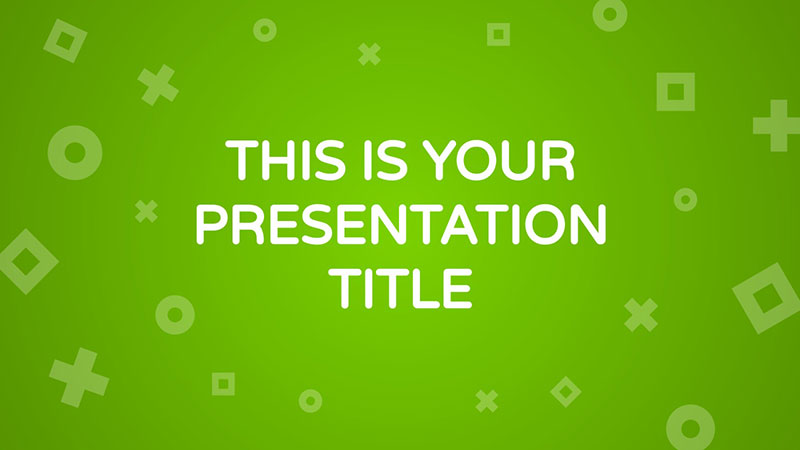 THIS IS YOUR
PRESENTATION
TITLE